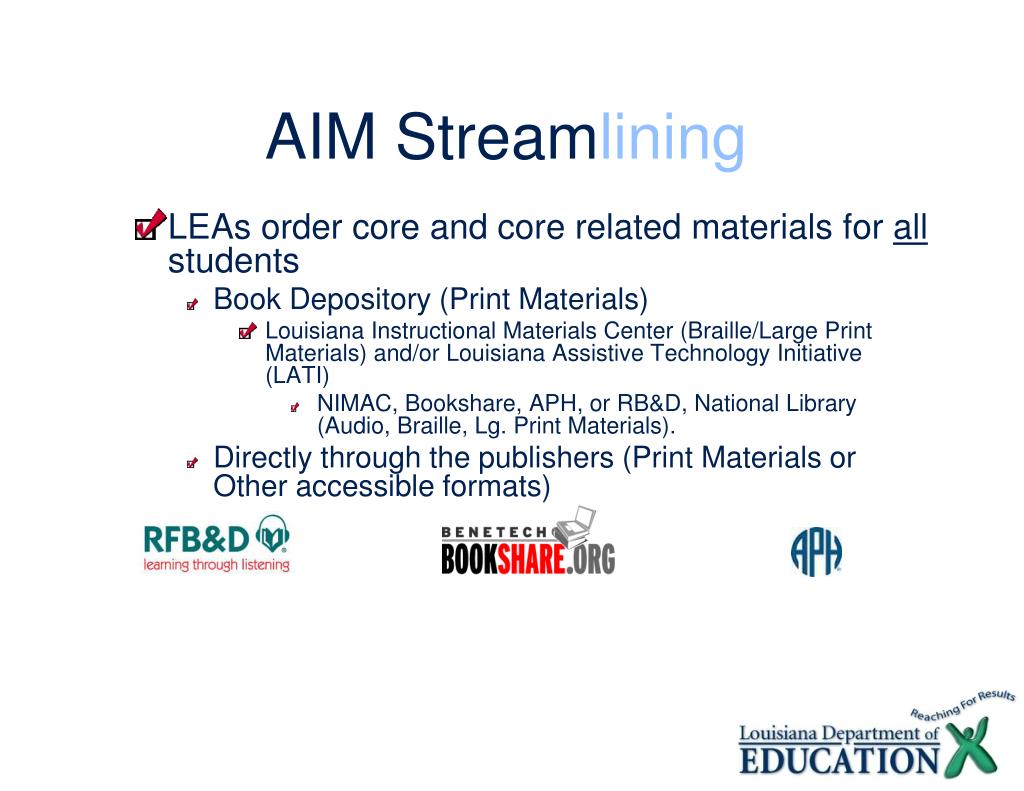 AIM Streamlining

LEAs order core and core related materials for all students

Book Depository (Print Materials)

Louisiana Instructional Materials Center (Braille/Large Print Materials) and/or Louisiana Assistive Technology Initiative (LATI)

NIMAC, Bookshare, APH, or RB&D, National Library (Audio, Braille, Lg. Print Materials).

Directly through the publishers (Print Materials or Other accessible formats)

RFB&D
learning through listening

BENETECH
BOOKSHARE.ORG

APH

Reaching For Results
Louisiana Department of
EDUCATION